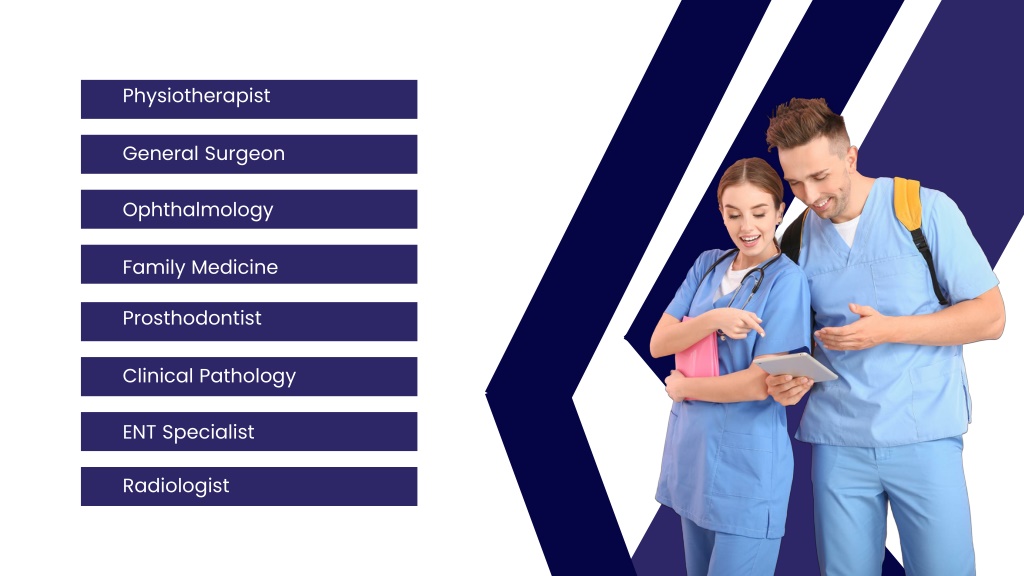 Physiotherapist

General Surgeon

Ophthalmology

Family Medicine

Prosthodontist

Clinical Pathology

ENT Specialist

Radiologist